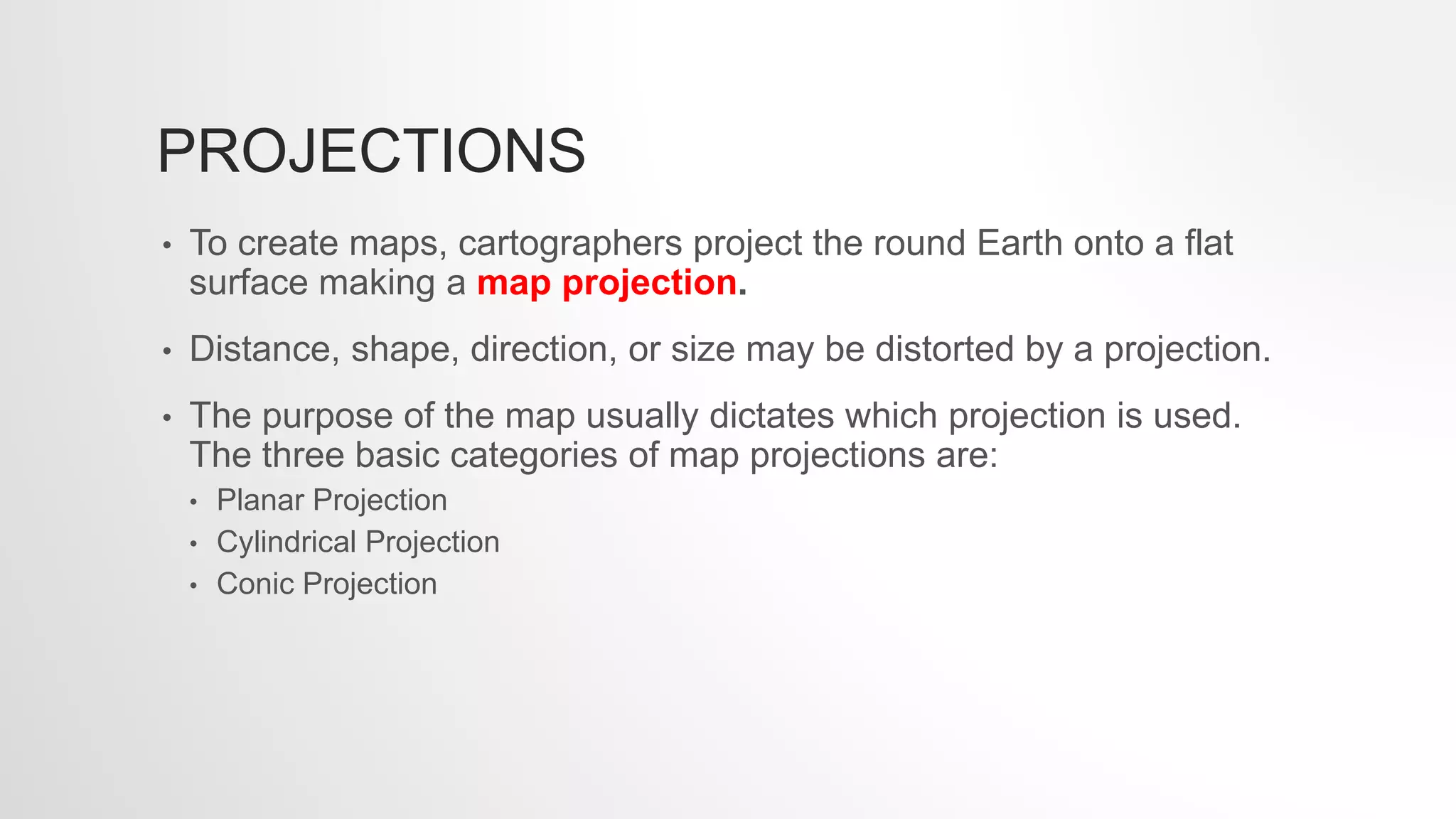 PROJECTIONS

• To create maps, cartographers project the round Earth onto a flat surface making a map projection.

• Distance, shape, direction, or size may be distorted by a projection.

• The purpose of the map usually dictates which projection is used. The three basic categories of map projections are:
  • Planar Projection
  • Cylindrical Projection
  • Conic Projection